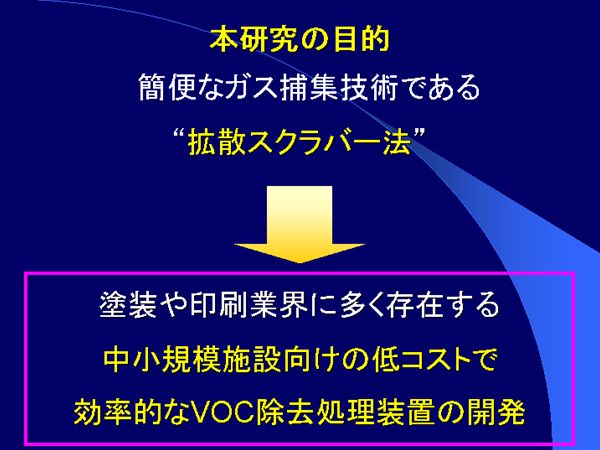 本研究の目的

簡便なガス捕集技術である

“拡散スクラバー法”

塗装や印刷業界に多く存在する

中小規模施設向けの低コストで

効率的なVOC除去処理装置の開発